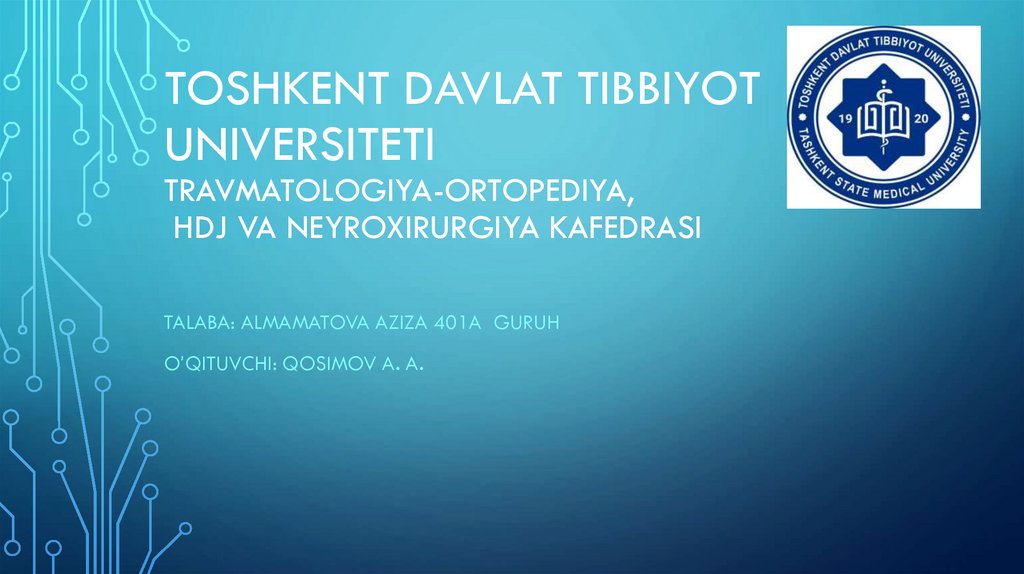 TOSHKENT DAVLAT TIBBIYOT UNIVERSITETI
TRAVMATOLOGIYA-ORTOPEDIYA,
HDJ VA NEYROXIRURGIYA KAFEDRASI

TOSHKENT DAVLAT TIBBIYOT UNIVERSITETI
19 20
TASHKENT STATE MEDICAL UNIVERSITY

TALABA: ALMAMATOVA AZIZA 401A GURUH

O'QITUVCHI: QOSIMOV A. A.